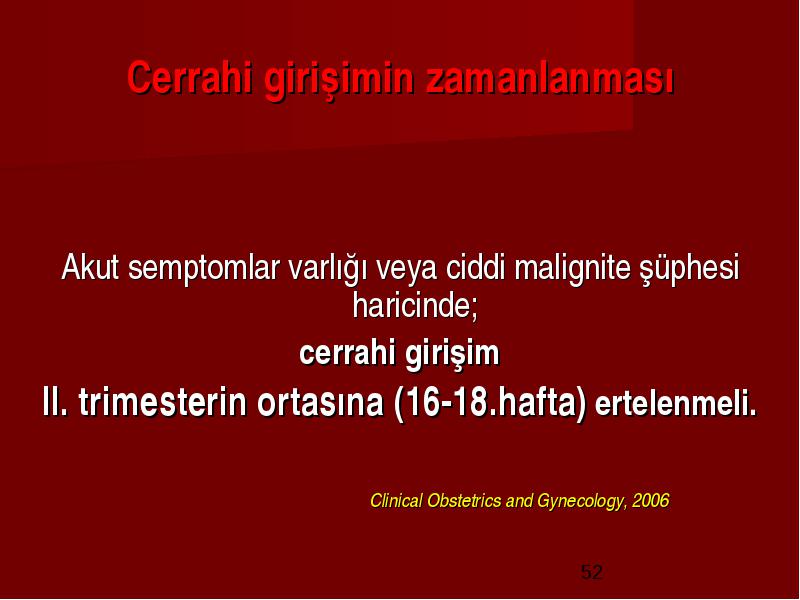 Cerrahi girişimin zamanlanması

Akut semptomlar varlığı veya ciddi malignite şüphesi haricinde;

cerrahi girişim

II. trimesterin ortasına (16-18.hafta) ertelenmeli.

Clinical Obstetrics and Gynecology, 2006

52